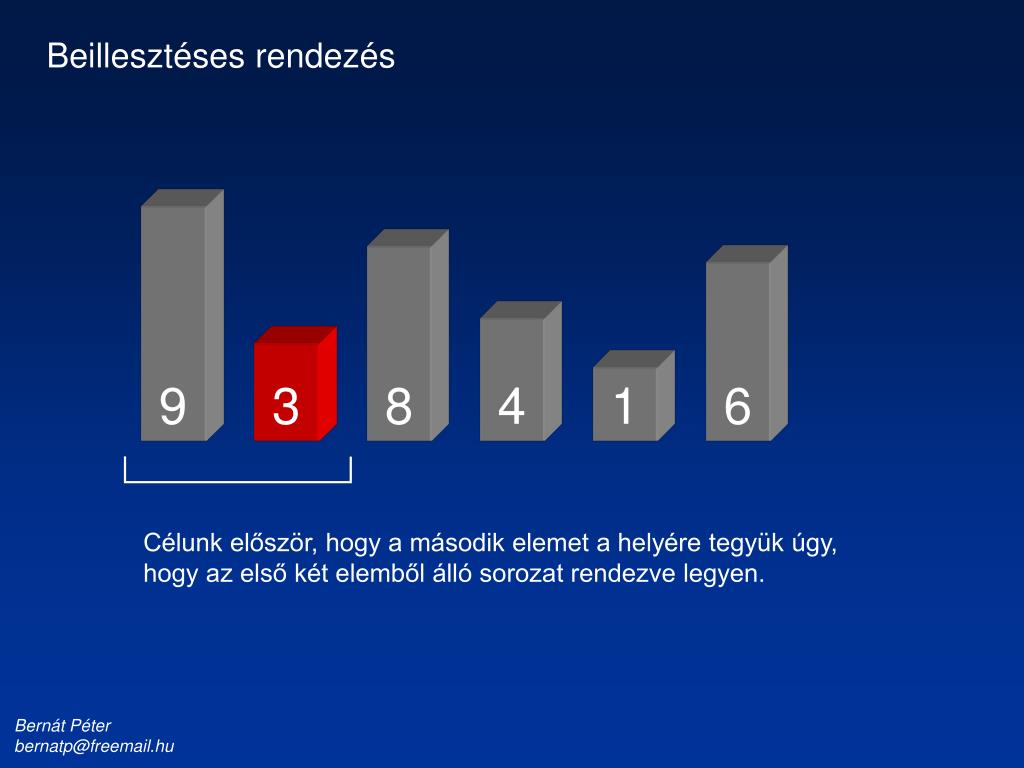 Beillesztéses rendezés

9 3 8 4 1 6

Célunk először, hogy a második elemet a helyére tegyük úgy, hogy az első két elemből álló sorozat rendezve legyen.

Bernát Péter
bernatp@freemail.hu